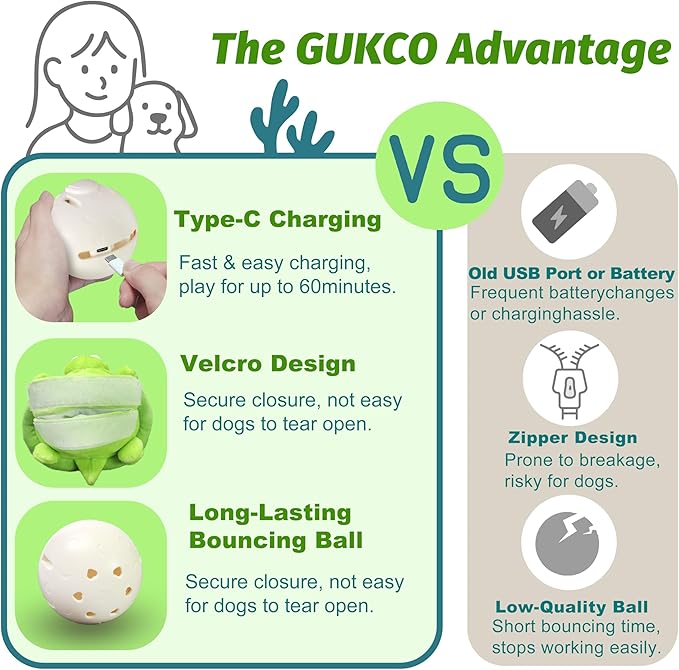 The GUKCO Advantage

VS

Type-C Charging

Fast & easy charging, play for up to 60minutes.

Velcro Design

Secure closure, not easy for dogs to tear open.

Long-Lasting Bouncing Ball

Secure closure, not easy for dogs to tear open.

Old USB Port or Battery
Frequent batterychanges or charginghassle.

Zipper Design
Prone to breakage, risky for dogs.

Low-Quality Ball
Short bouncing time, stops working easily.